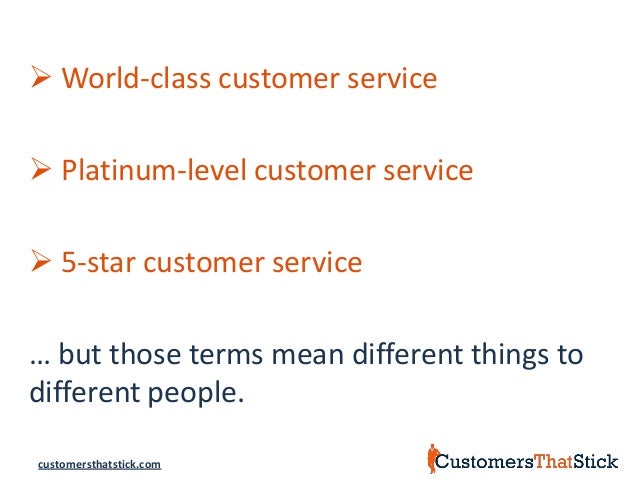 ➢ World-class customer service

➢ Platinum-level customer service

➢ 5-star customer service

… but those terms mean different things to different people.

customersthatstick.com

CustomersThatStick